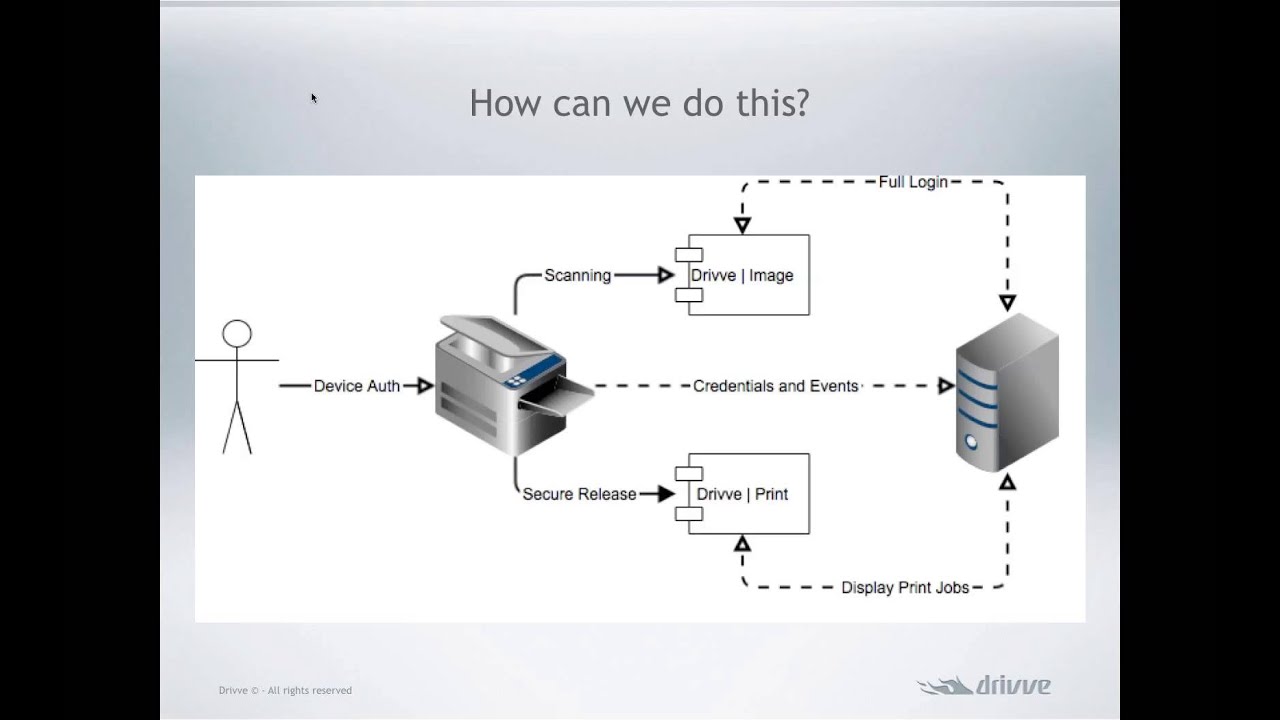 How can we do this?

Full Login

Scanning

Drivve | Image

Device Auth

Credentials and Events

Secure Release

Drivve | Print

Display Print Jobs

Drivve © - All rights reserved

drivve